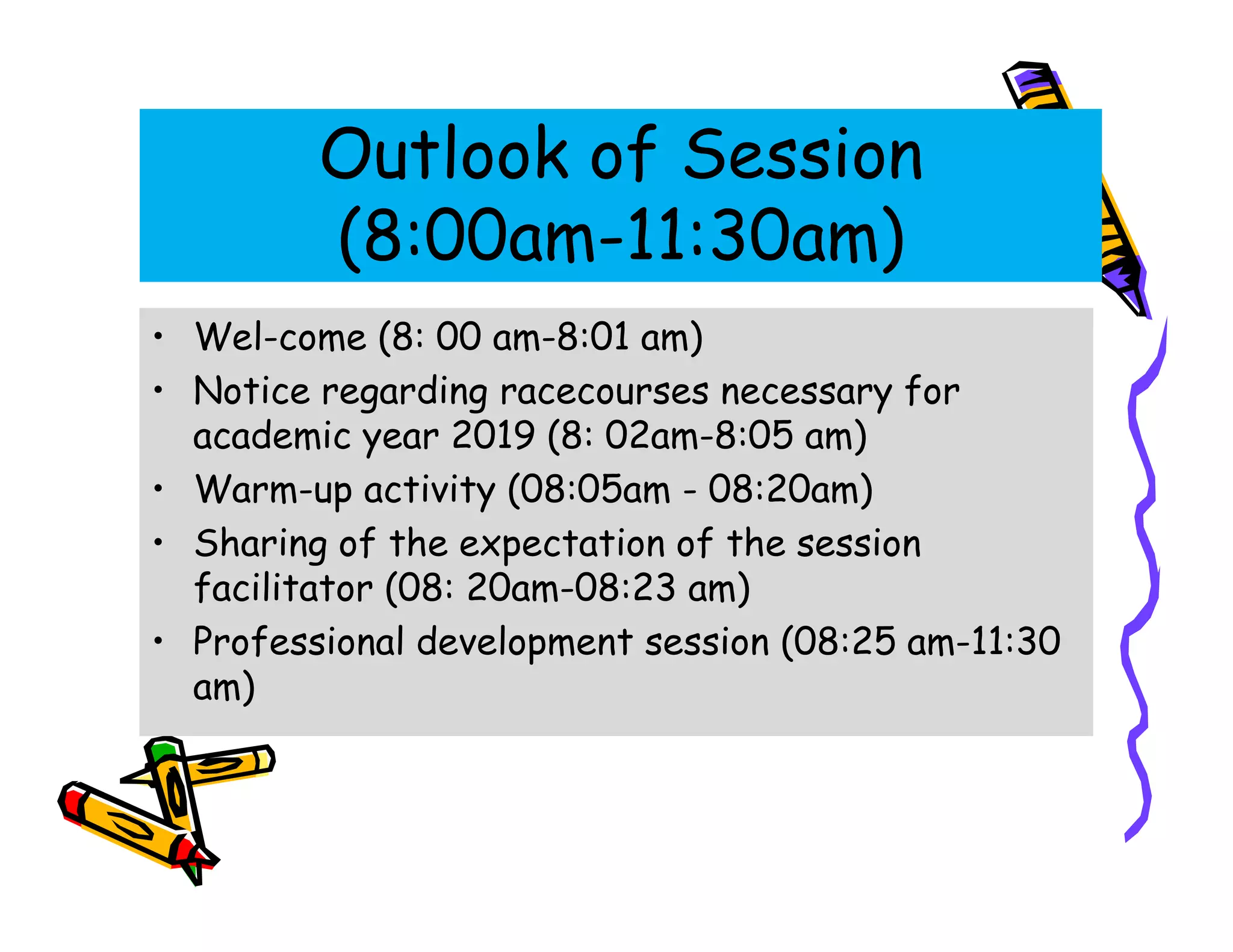 Outlook of Session (8:00am-11:30am)

• Wel-come (8: 00 am-8:01 am)
• Notice regarding racecourses necessary for academic year 2019 (8: 02am-8:05 am)
• Warm-up activity (08:05am - 08:20am)
• Sharing of the expectation of the session facilitator (08: 20am-08:23 am)
• Professional development session (08:25 am-11:30 am)